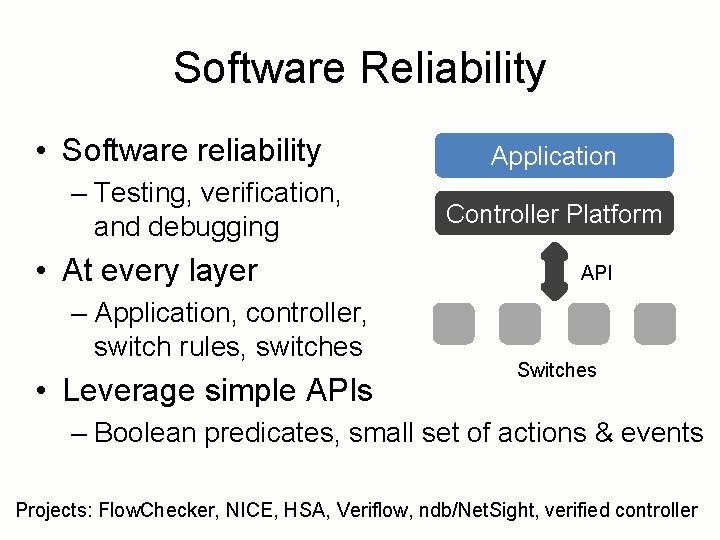 Software Reliability

• Software reliability
– Testing, verification, and debugging
• At every layer
– Application, controller, switch rules, switches
• Leverage simple APIs
– Boolean predicates, small set of actions & events

Application
Controller Platform
API
Switches

Projects: FlowChecker, NICE, HSA, Veriflow, ndb/NetSight, verified controller